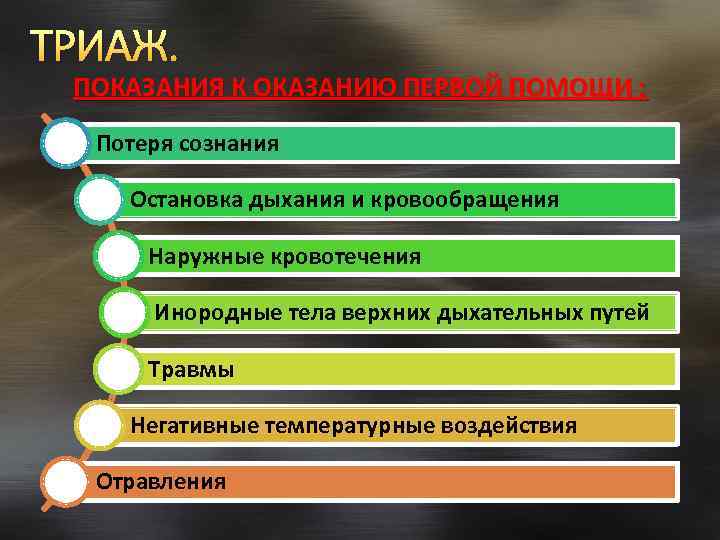 ТРИАЖ.

ПОКАЗАНИЯ К ОКАЗАНИЮ ПЕРВОЙ ПОМОЩИ :

Потеря сознания

Остановка дыхания и кровообращения

Наружные кровотечения

Инородные тела верхних дыхательных путей

Травмы

Негативные температурные воздействия

Отравления